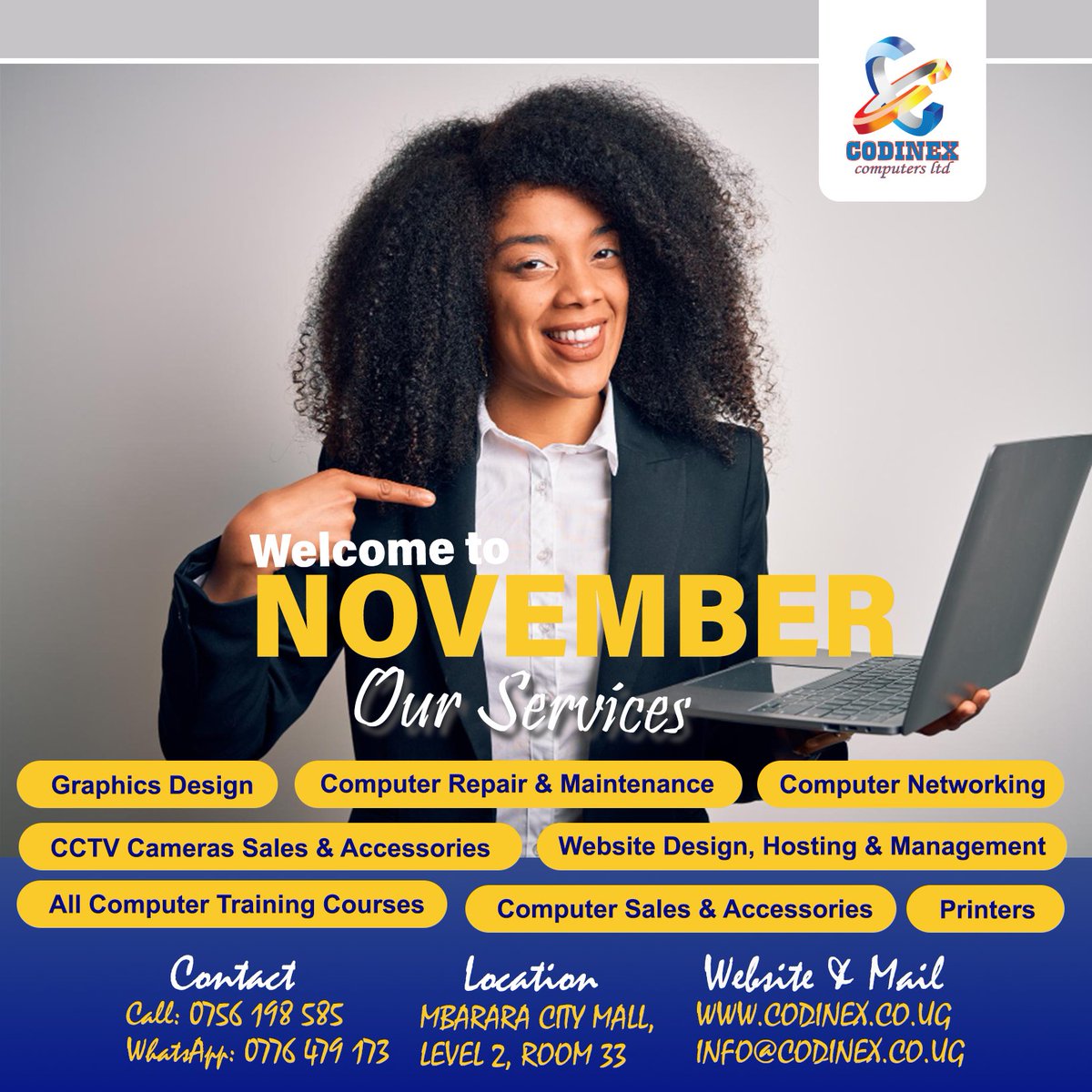 CODINEX
computers ltd

Welcome to
NOVEMBER
Our Services

Graphics Design
Computer Repair & Maintenance
Computer Networking
CCTV Cameras Sales & Accessories
Website Design, Hosting & Management
All Computer Training Courses
Computer Sales & Accessories
Printers

Contact
Call: 0756 198 585
WhatsApp: 0776 479 173

Location
MBARARA CITY MALL,
LEVEL 2, ROOM 33

Website & Mail
WWW.CODINEX.CO.UG
INFO@CODINEX.CO.UG